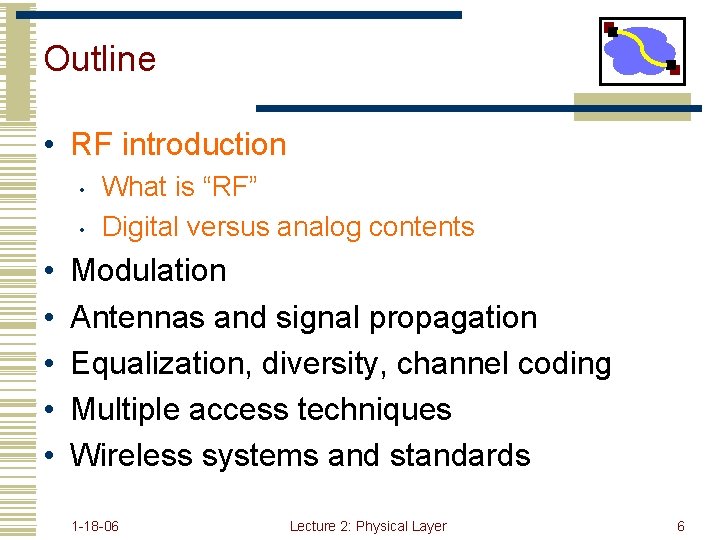 Outline

• RF introduction
  • What is “RF”
  • Digital versus analog contents
• Modulation
• Antennas and signal propagation
• Equalization, diversity, channel coding
• Multiple access techniques
• Wireless systems and standards

1-18-06
Lecture 2: Physical Layer
6